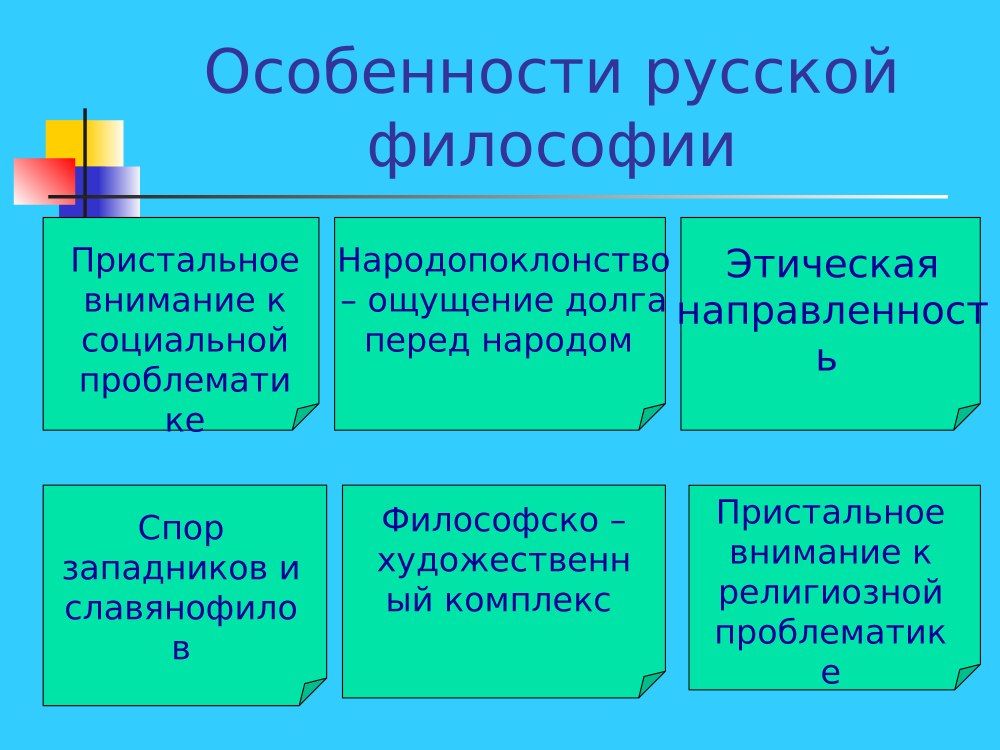 Особенности русской философии

Пристальное внимание к социальной проблематике

Народопоклонство – ощущение долга перед народом

Этическая направленность

Спор западников и славянофилов

Философско – художественный комплекс

Пристальное внимание к религиозной проблематике